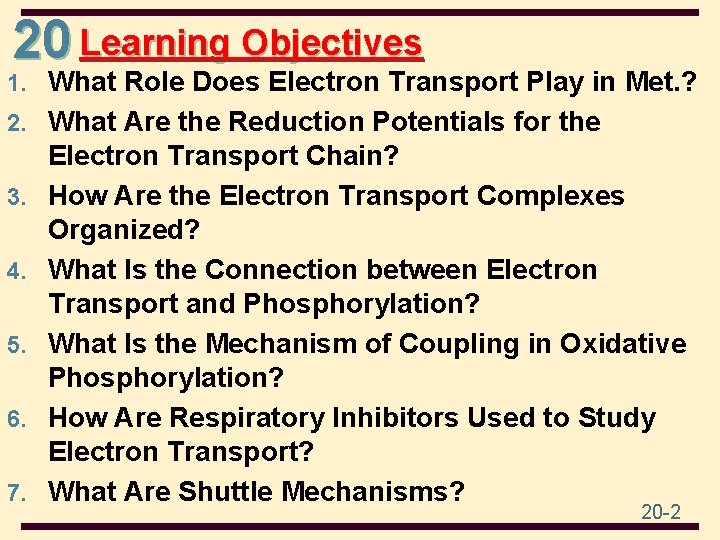 20 Learning Objectives

1. What Role Does Electron Transport Play in Met.?
2. What Are the Reduction Potentials for the Electron Transport Chain?
3. How Are the Electron Transport Complexes Organized?
4. What Is the Connection between Electron Transport and Phosphorylation?
5. What Is the Mechanism of Coupling in Oxidative Phosphorylation?
6. How Are Respiratory Inhibitors Used to Study Electron Transport?
7. What Are Shuttle Mechanisms?

20-2